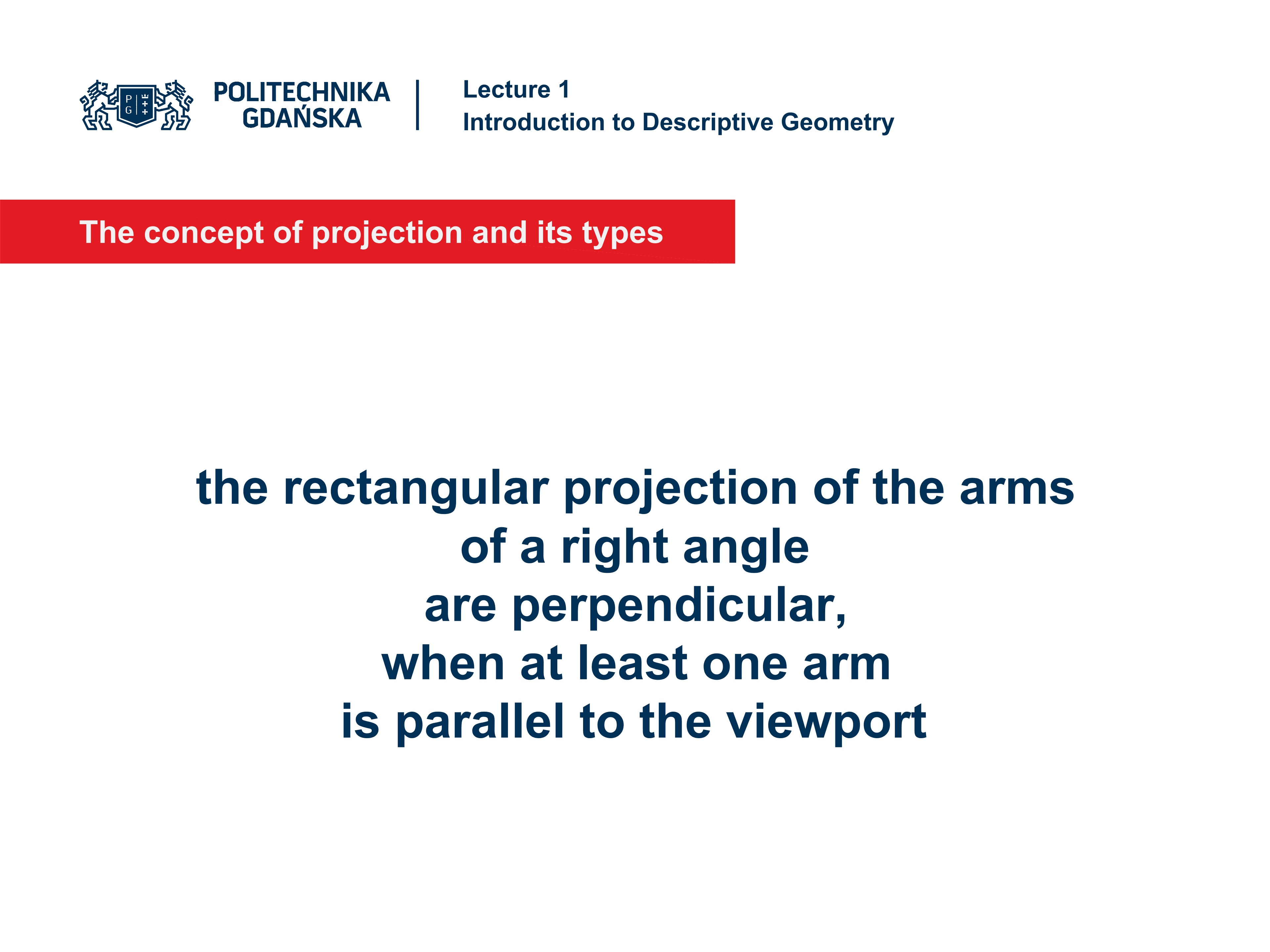 P G

POLITECHNIKA GDAŃSKA

Lecture 1
Introduction to Descriptive Geometry

The concept of projection and its types

the rectangular projection of the arms of a right angle are perpendicular, when at least one arm is parallel to the viewport